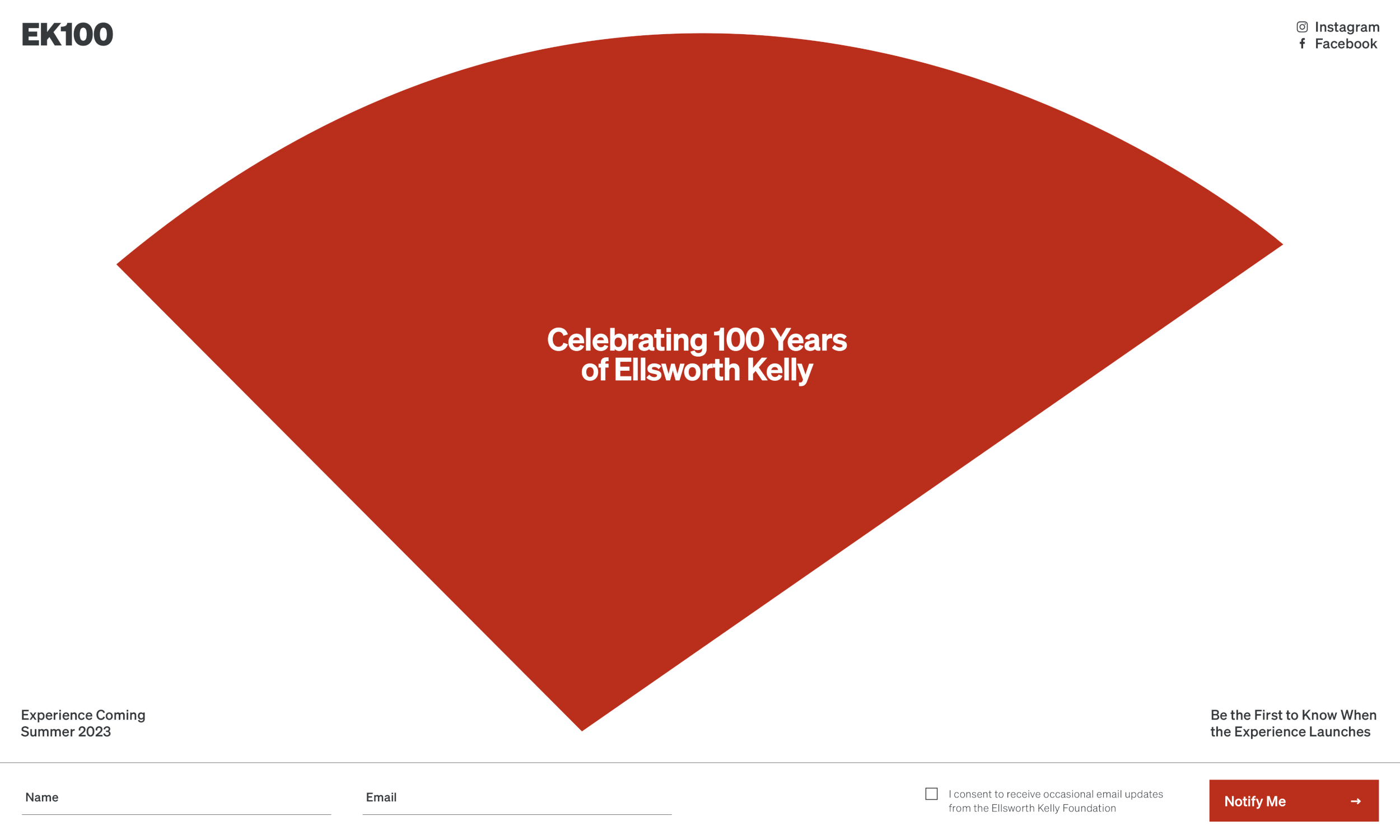 EK100

Instagram
Facebook

Celebrating 100 Years of Ellsworth Kelly

Experience Coming Summer 2023

Be the First to Know When the Experience Launches

Name

Email

I consent to receive occasional email updates from the Ellsworth Kelly Foundation

Notify Me →